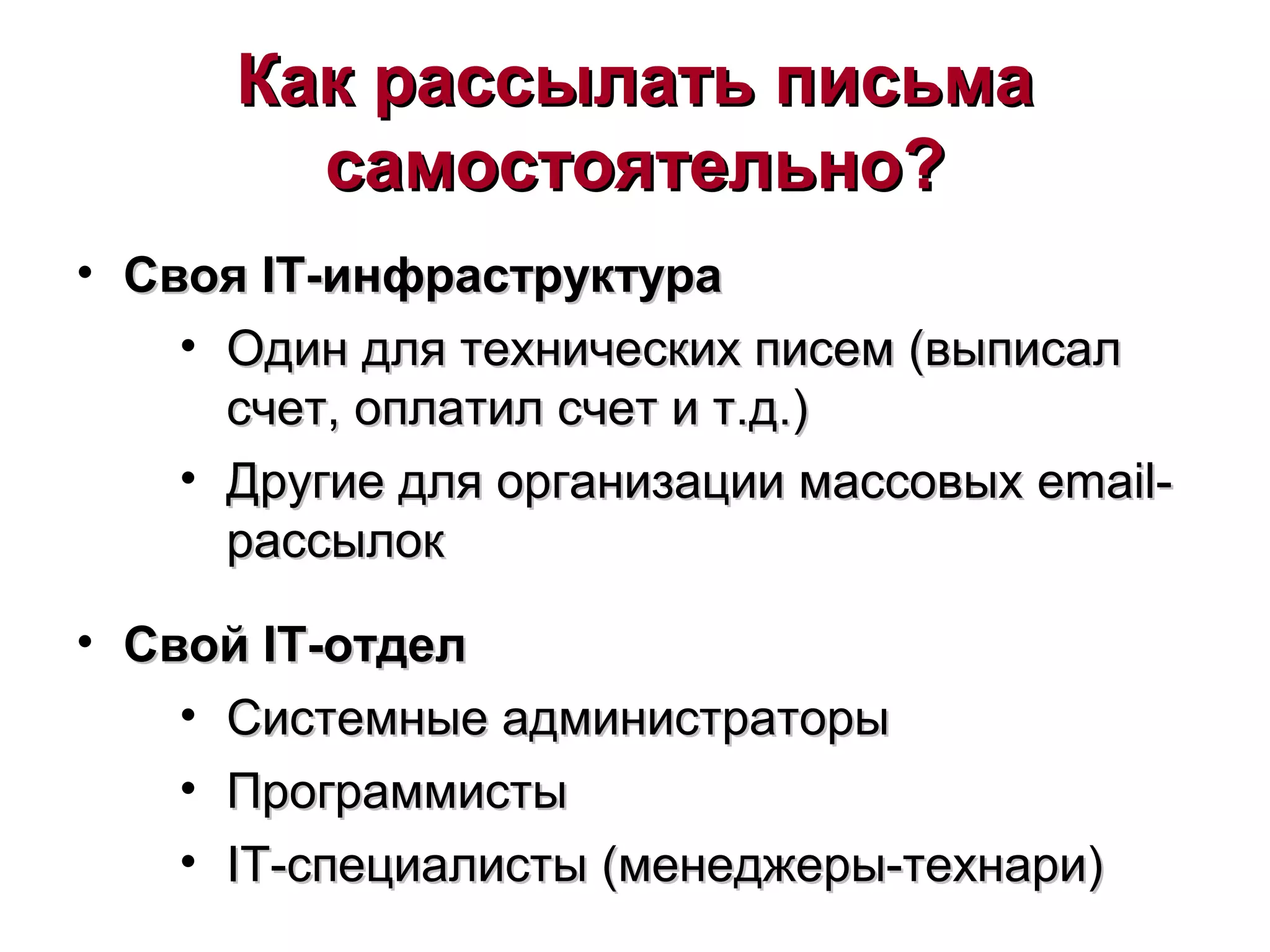 Как рассылать письма самостоятельно?

• Своя IT-инфраструктура
  • Один для технических писем (выписал счет, оплатил счет и т.д.)
  • Другие для организации массовых email-рассылок

• Свой IT-отдел
  • Системные администраторы
  • Программисты
  • IT-специалисты (менеджеры-технари)